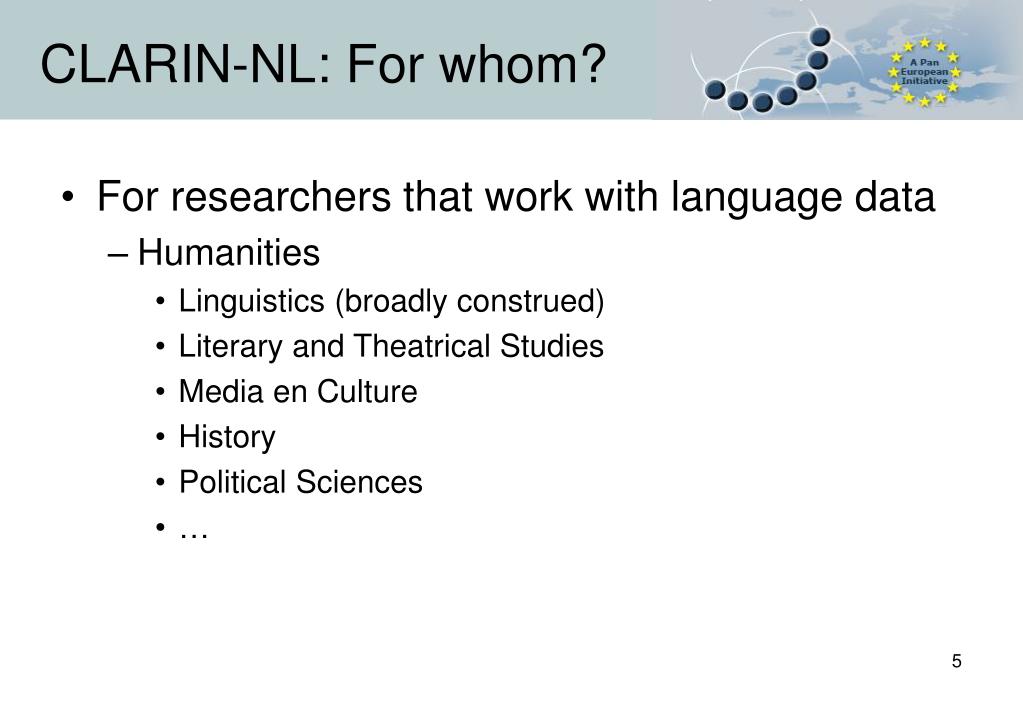 CLARIN-NL: For whom?

A Pan European Initiative

• For researchers that work with language data
– Humanities
• Linguistics (broadly construed)
• Literary and Theatrical Studies
• Media en Culture
• History
• Political Sciences
• …

5